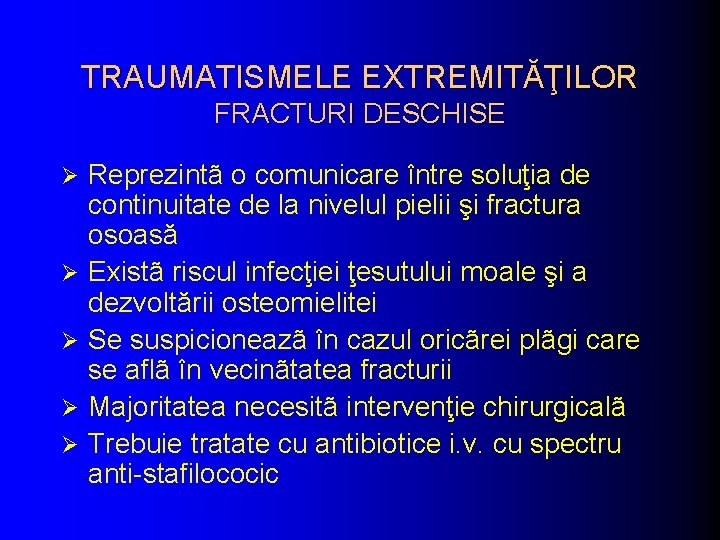 TRAUMATISMELE EXTREMITĂŢILOR
FRACTURI DESCHISE

➢ Reprezintã o comunicare între soluţia de continuitate de la nivelul pielii şi fractura osoasă
➢ Existã riscul infecţiei ţesutului moale şi a dezvoltãrii osteomielitei
➢ Se suspicioneazã în cazul oricãrei plãgi care se aflã în vecinãtatea fracturii
➢ Majoritatea necesitã intervenţie chirurgicalã
➢ Trebuie tratate cu antibiotice i.v. cu spectru anti-stafilococic